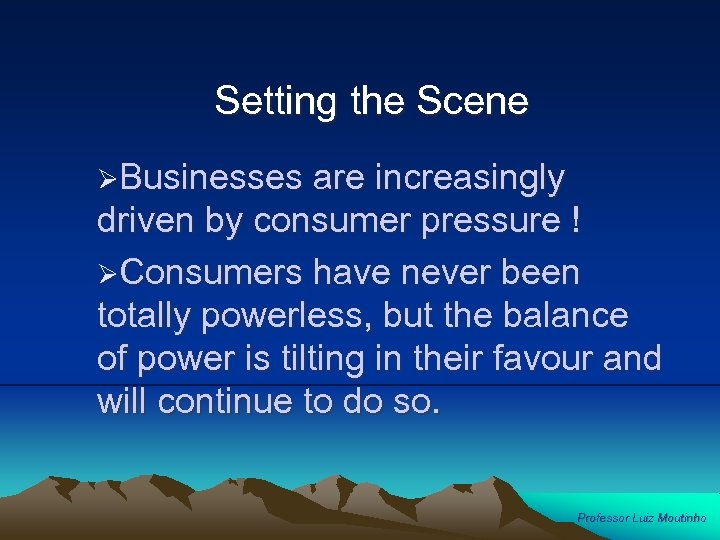 Setting the Scene

➢Businesses are increasingly driven by consumer pressure !

➢Consumers have never been totally powerless, but the balance of power is tilting in their favour and will continue to do so.

Professor Luiz Moutinho